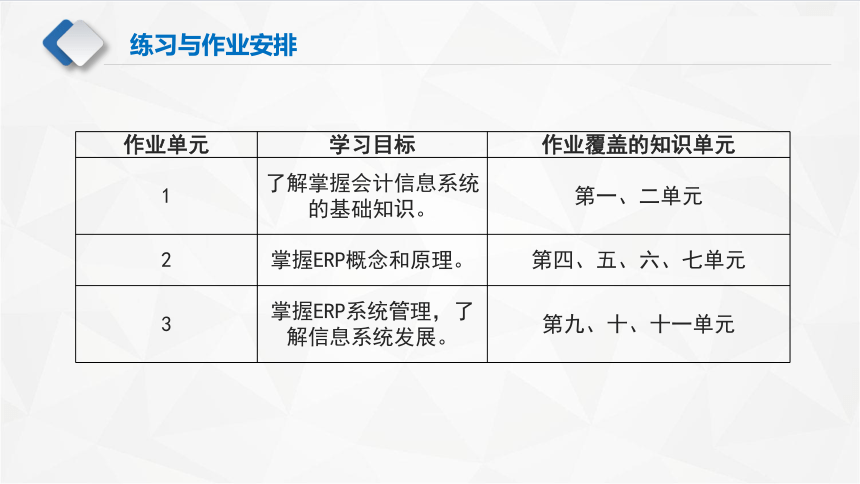 练习与作业安排

| 作业单元 | 学习目标 | 作业覆盖的知识单元 |
|---|---|---|
| 1 | 了解掌握会计信息系统的基础知识。 | 第一、二单元 |
| 2 | 掌握ERP概念和原理。 | 第四、五、六、七单元 |
| 3 | 掌握ERP系统管理，了解信息系统发展。 | 第九、十、十一单元 |